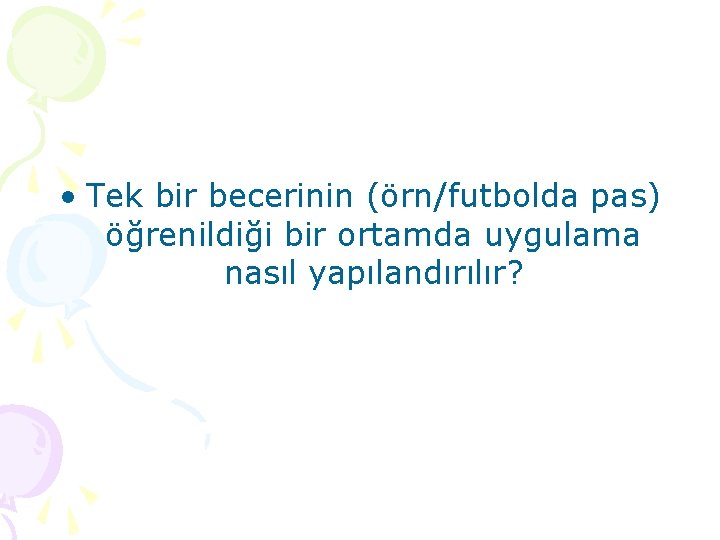 • Tek bir becerinin (örn/futbolda pas) öğrenildiği bir ortamda uygulama nasıl yapılandırılır?